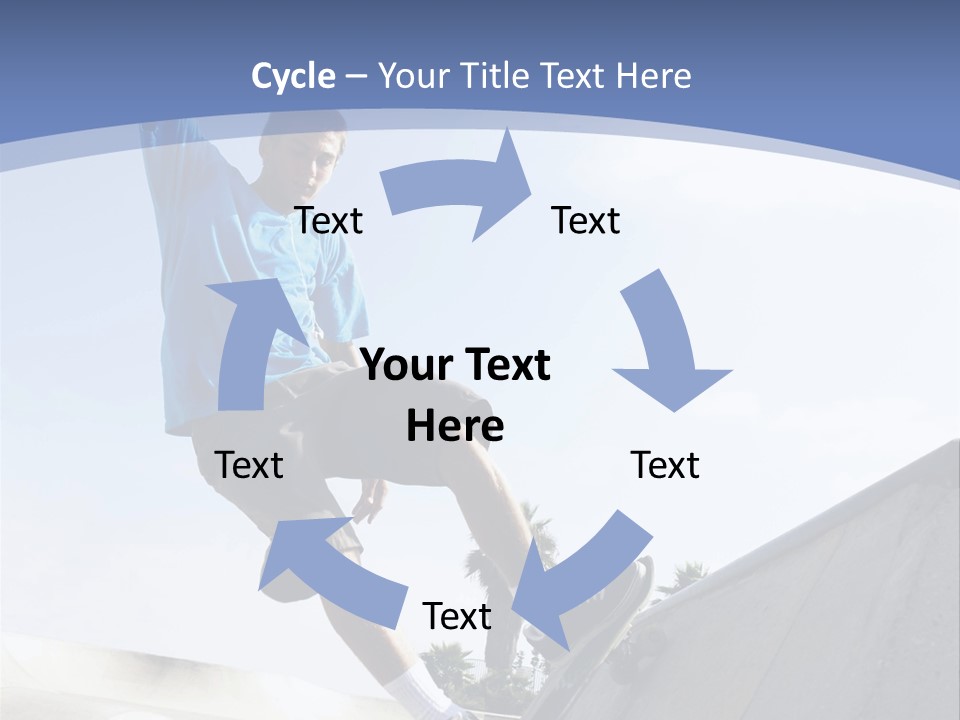 Cycle – Your Title Text Here

Text

Text

Your Text Here

Text

Text

Text